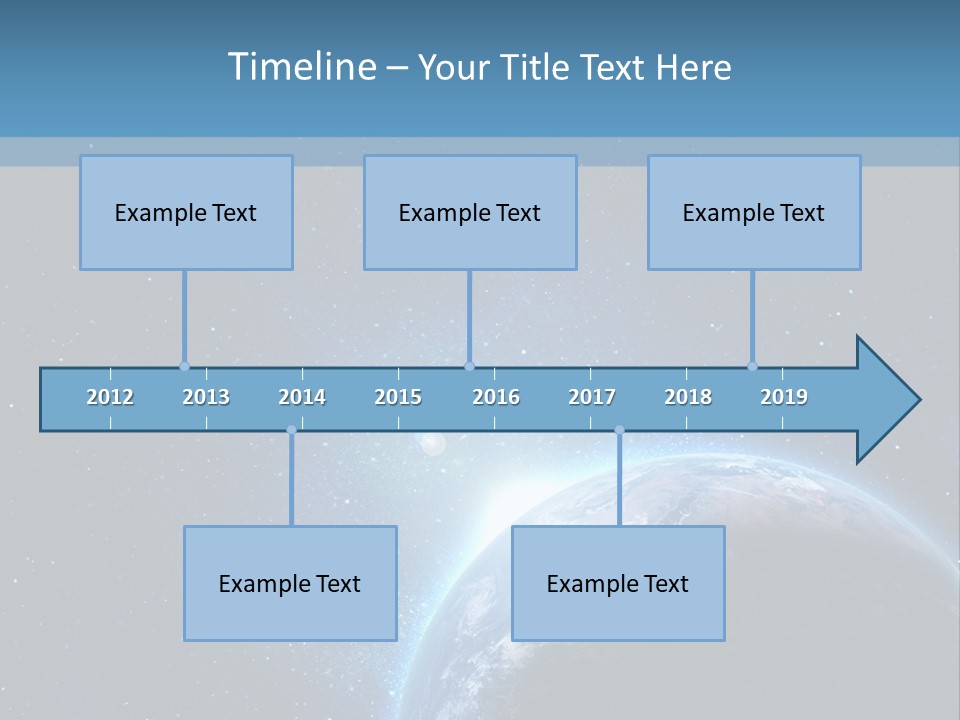 Timeline – Your Title Text Here

Example Text

Example Text

Example Text

2012 2013 2014 2015 2016 2017 2018 2019

Example Text

Example Text